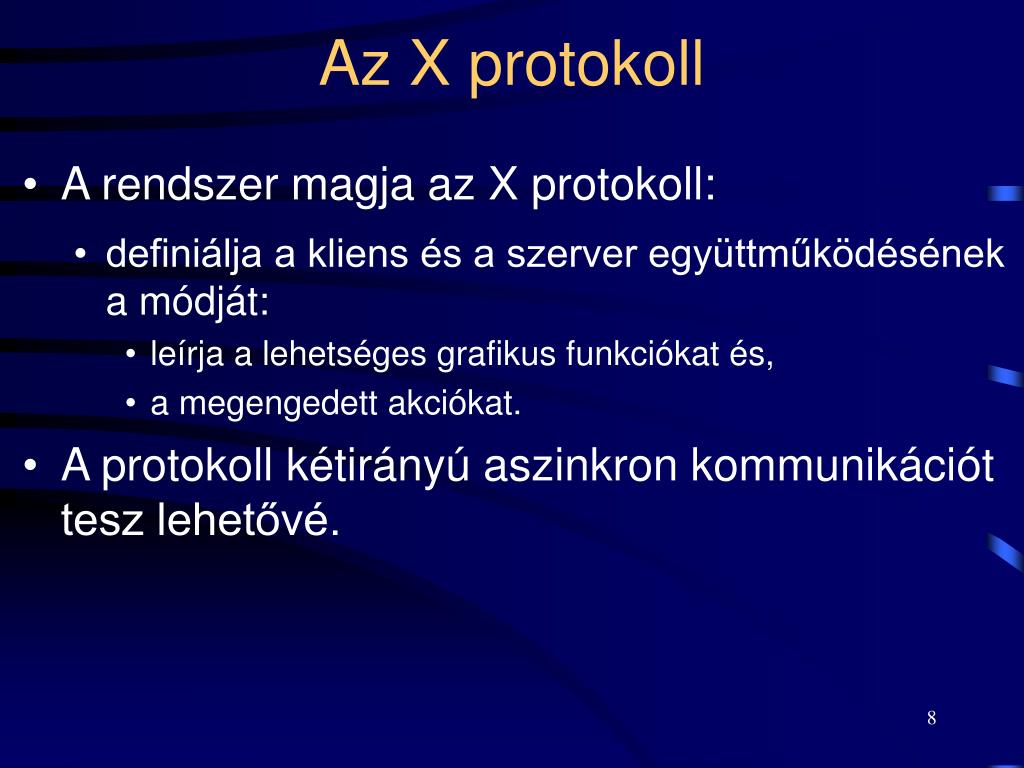 Az X protokoll

• A rendszer magja az X protokoll:
  • definiálja a kliens és a szerver együttműködésének a módját:
    • leírja a lehetséges grafikus funkciókat és,
    • a megengedett akciókat.
• A protokoll kétirányú aszinkron kommunikációt tesz lehetővé.

8